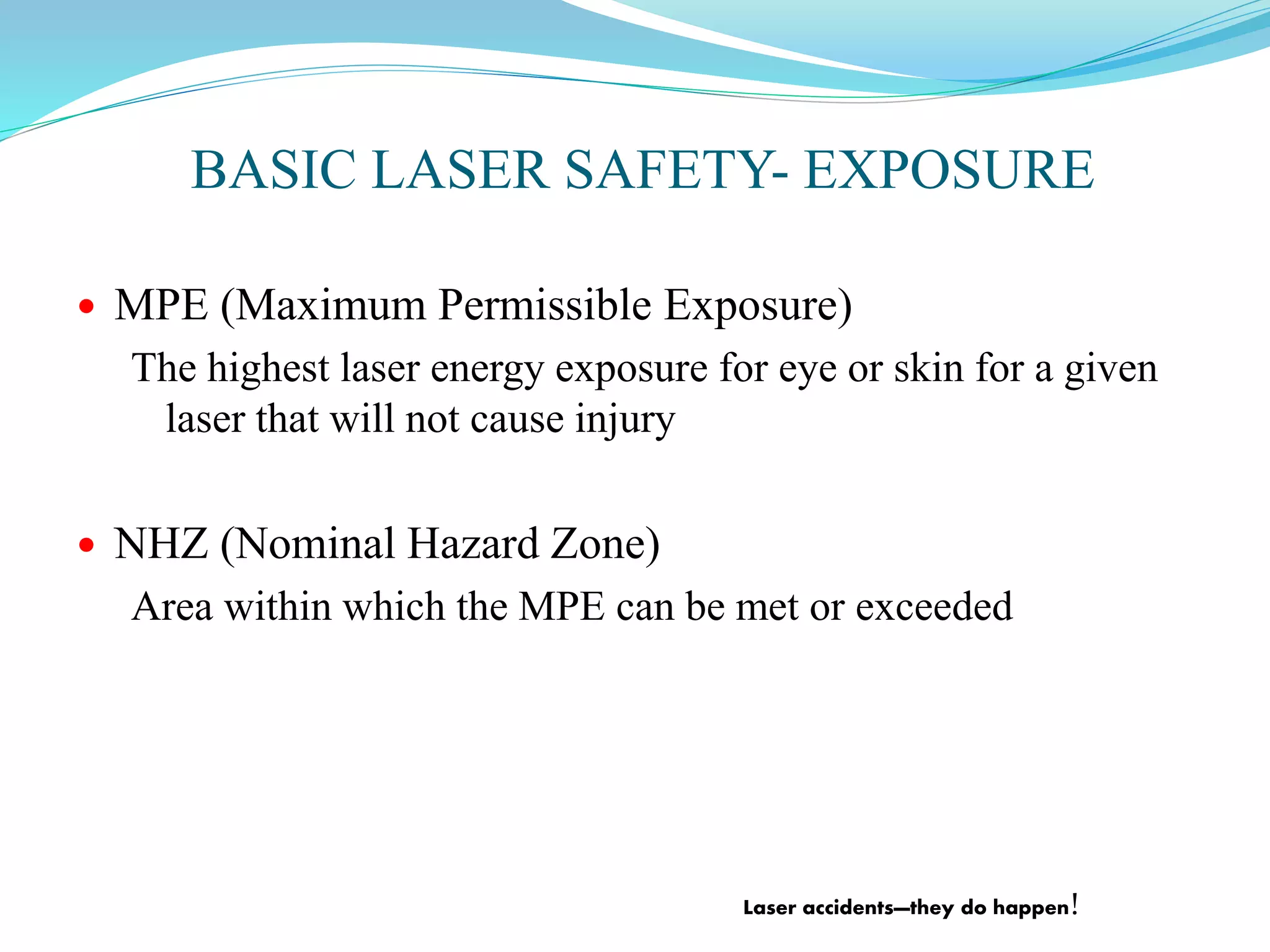 BASIC LASER SAFETY- EXPOSURE

• MPE (Maximum Permissible Exposure)

The highest laser energy exposure for eye or skin for a given laser that will not cause injury

• NHZ (Nominal Hazard Zone)

Area within which the MPE can be met or exceeded

Laser accidents—they do happen!